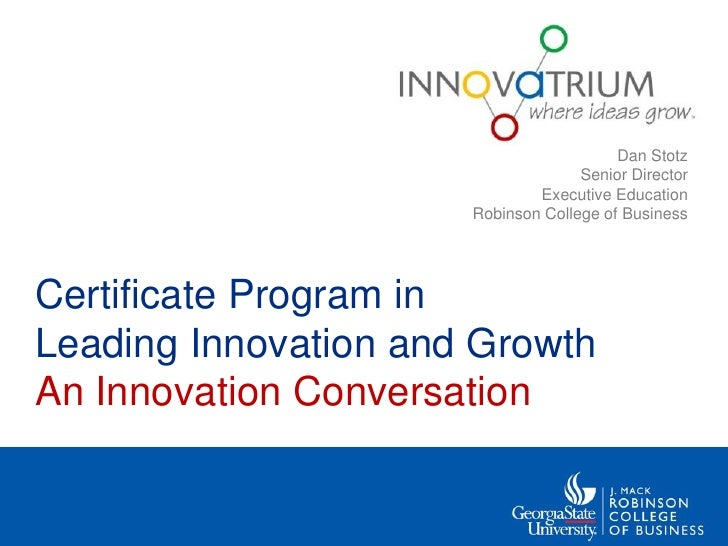 INNOVATRIUM
where ideas grow.

Dan Stotz
Senior Director
Executive Education
Robinson College of Business

Certificate Program in
Leading Innovation and Growth
An Innovation Conversation

GeorgiaState University.

J. MACK ROBINSON COLLEGE OF BUSINESS